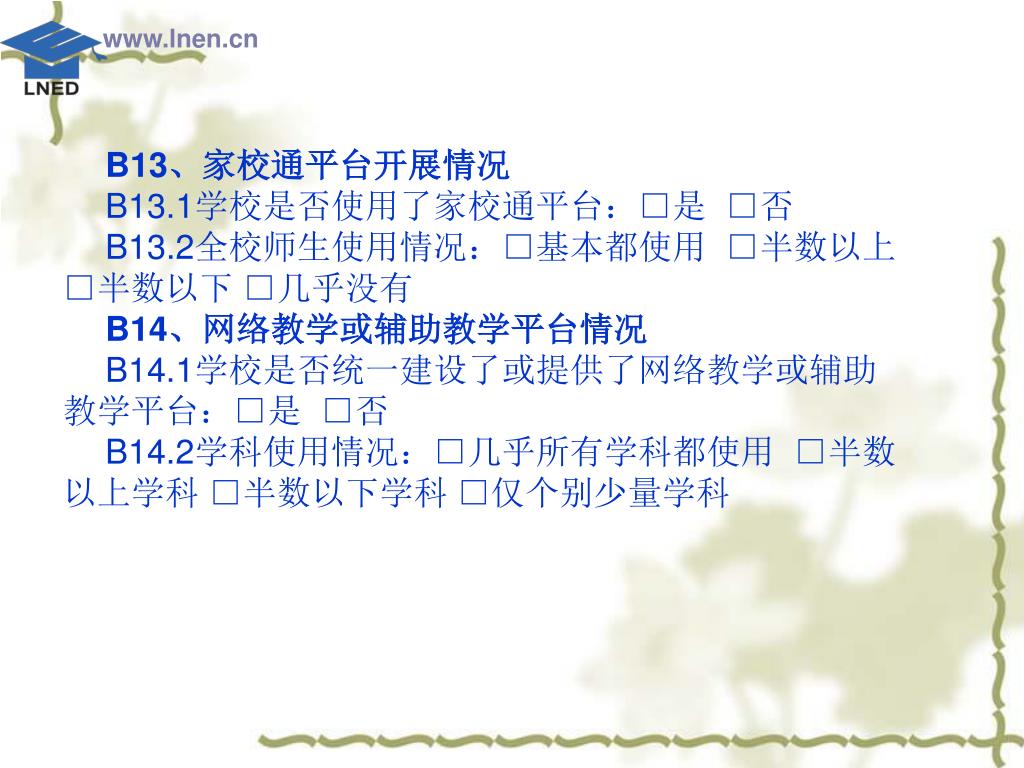 www.lnen.cn
LNED

B13、家校通平台开展情况
B13.1学校是否使用了家校通平台：□是 □否
B13.2全校师生使用情况：□基本都使用 □半数以上 □半数以下 □几乎没有
B14、网络教学或辅助教学平台情况
B14.1学校是否统一建设了或提供了网络教学或辅助教学平台：□是 □否
B14.2学科使用情况：□几乎所有学科都使用 □半数以上学科 □半数以下学科 □仅个别少量学科